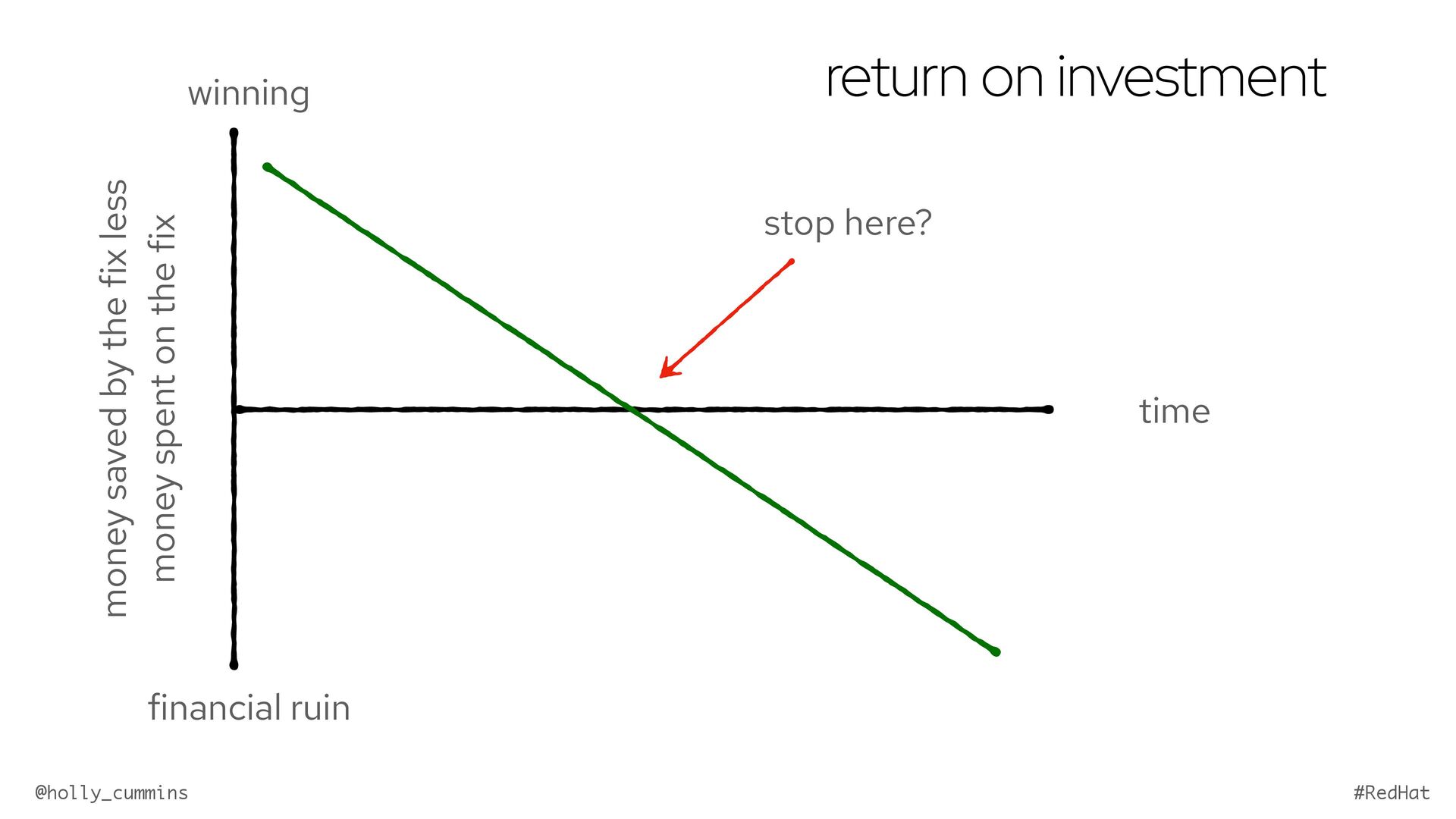 return on investment

winning

money saved by the fix less
money spent on the fix

stop here?

time

financial ruin

@holly_cummins

#RedHat